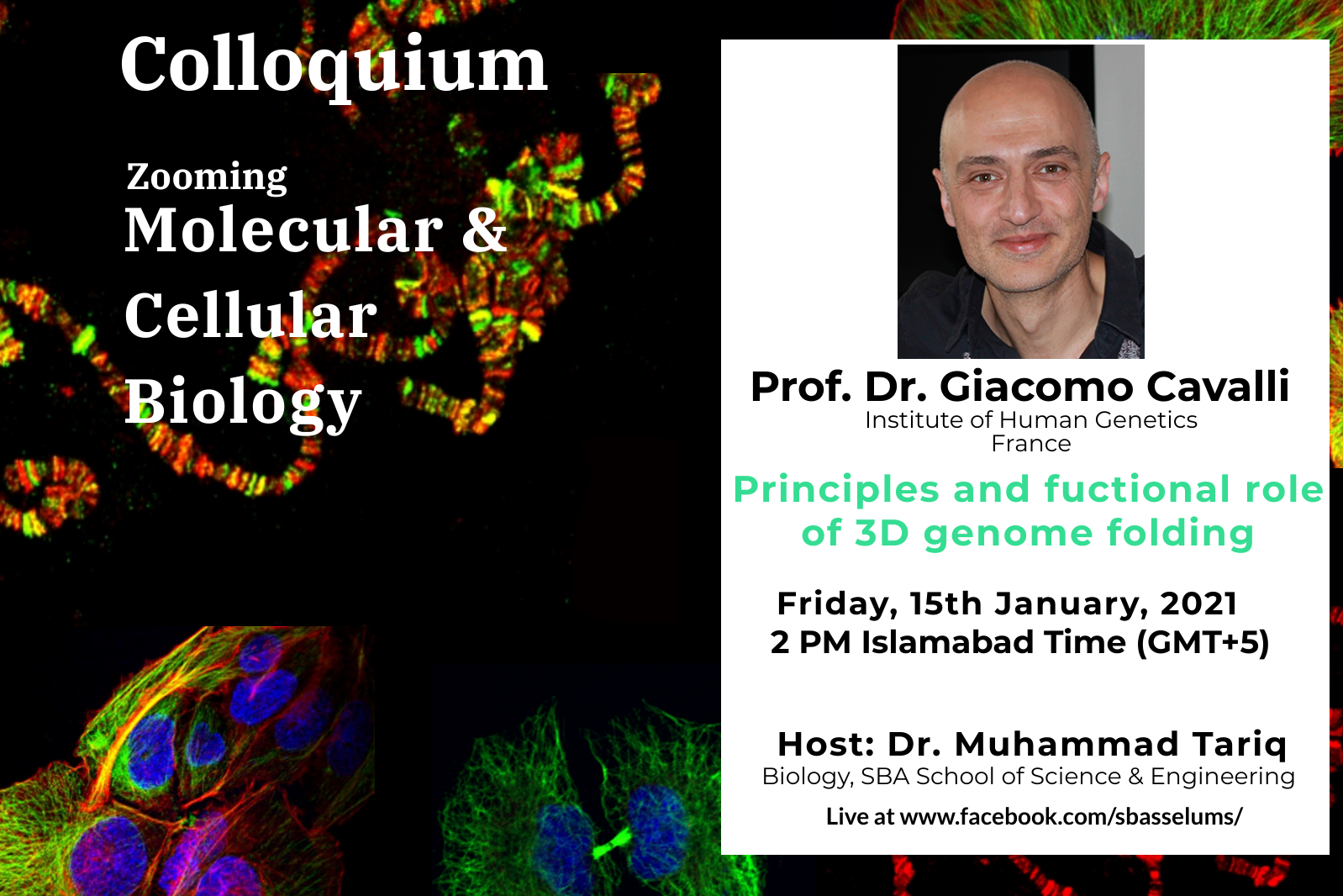 Colloquium

Zooming
Molecular & Cellular Biology

Prof. Dr. Giacomo Cavalli
Institute of Human Genetics
France

Principles and fuctional role of 3D genome folding

Friday, 15th January, 2021
2 PM Islamabad Time (GMT+5)

Host: Dr. Muhammad Tariq
Biology, SBA School of Science & Engineering

Live at www.facebook.com/sbasselums/